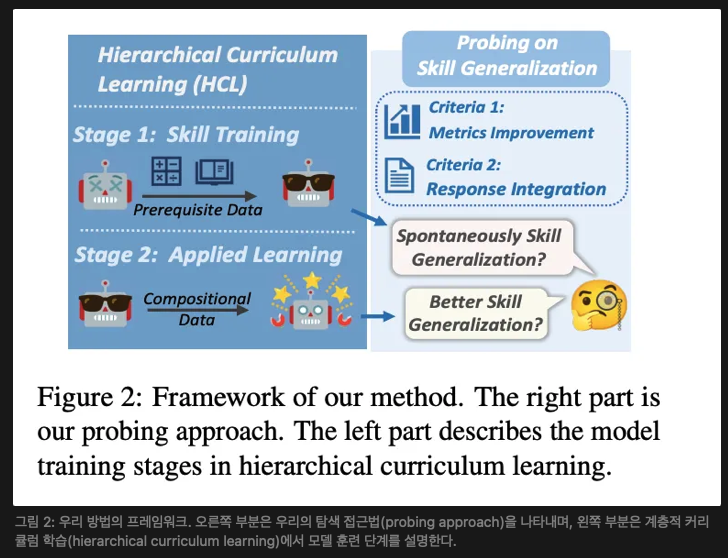 Hierarchical Curriculum Learning (HCL)

Stage 1: Skill Training

Prerequisite Data

Stage 2: Applied Learning

Compositional Data

Probing on Skill Generalization

Criteria 1: Metrics Improvement

Criteria 2: Response Integration

Spontaneously Skill Generalization?

Better Skill Generalization?

Figure 2: Framework of our method. The right part is our probing approach. The left part describes the model training stages in hierarchical curriculum learning.

그림 2: 우리 방법의 프레임워크. 오른쪽 부분은 우리의 탐색 접근법(probing approach)을 나타내며, 왼쪽 부분은 계층적 커리큘럼 학습(hierarchical curriculum learning)에서 모델 훈련 단계를 설명한다.